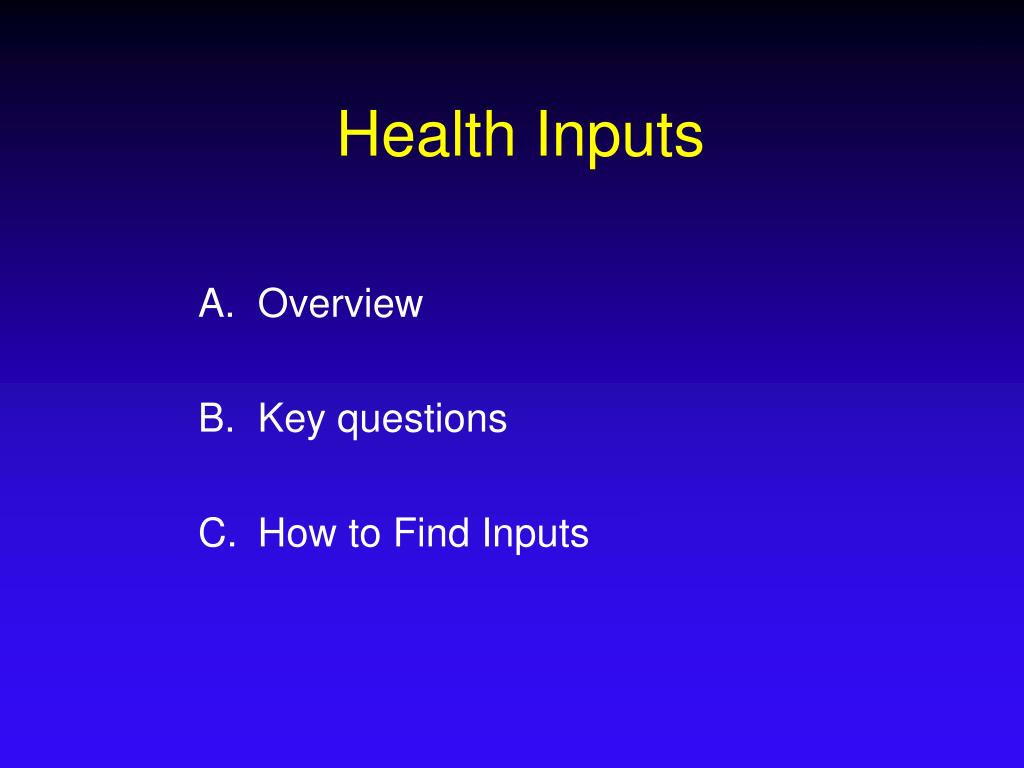 Health Inputs

A. Overview

B. Key questions

C. How to Find Inputs